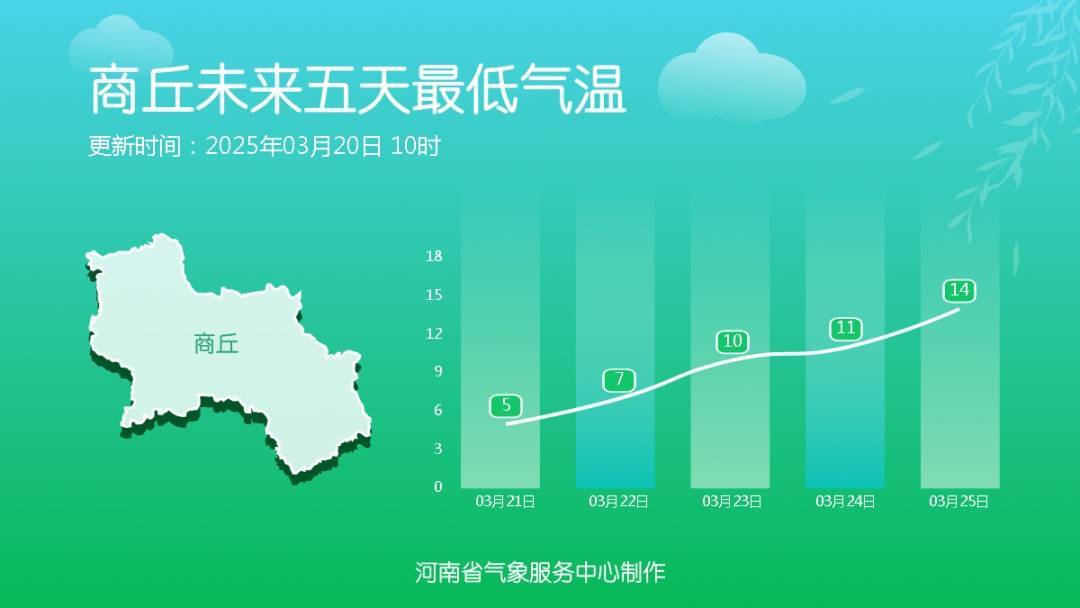 商丘未来五天最低气温

更新时间：2025年03月20日 10时

商丘

18
15
12
9
6
3
0

5
7
10
11
14

03月21日
03月22日
03月23日
03月24日
03月25日

河南省气象服务中心制作